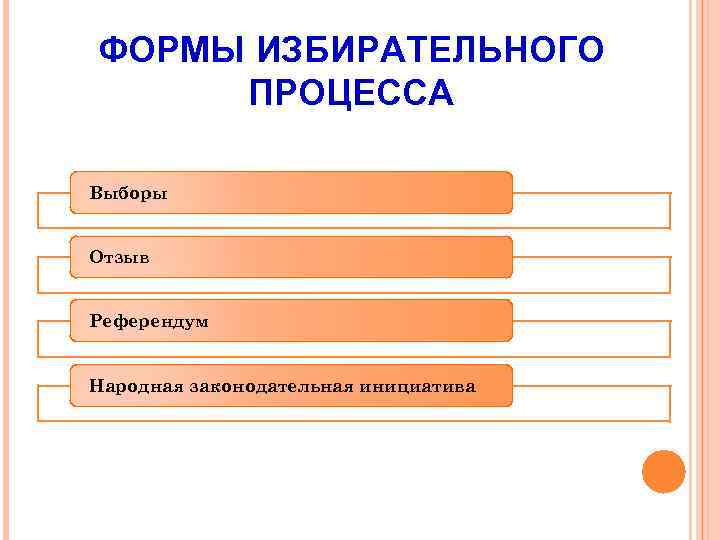 ФОРМЫ ИЗБИРАТЕЛЬНОГО ПРОЦЕССА

Выборы

Отзыв

Референдум

Народная законодательная инициатива